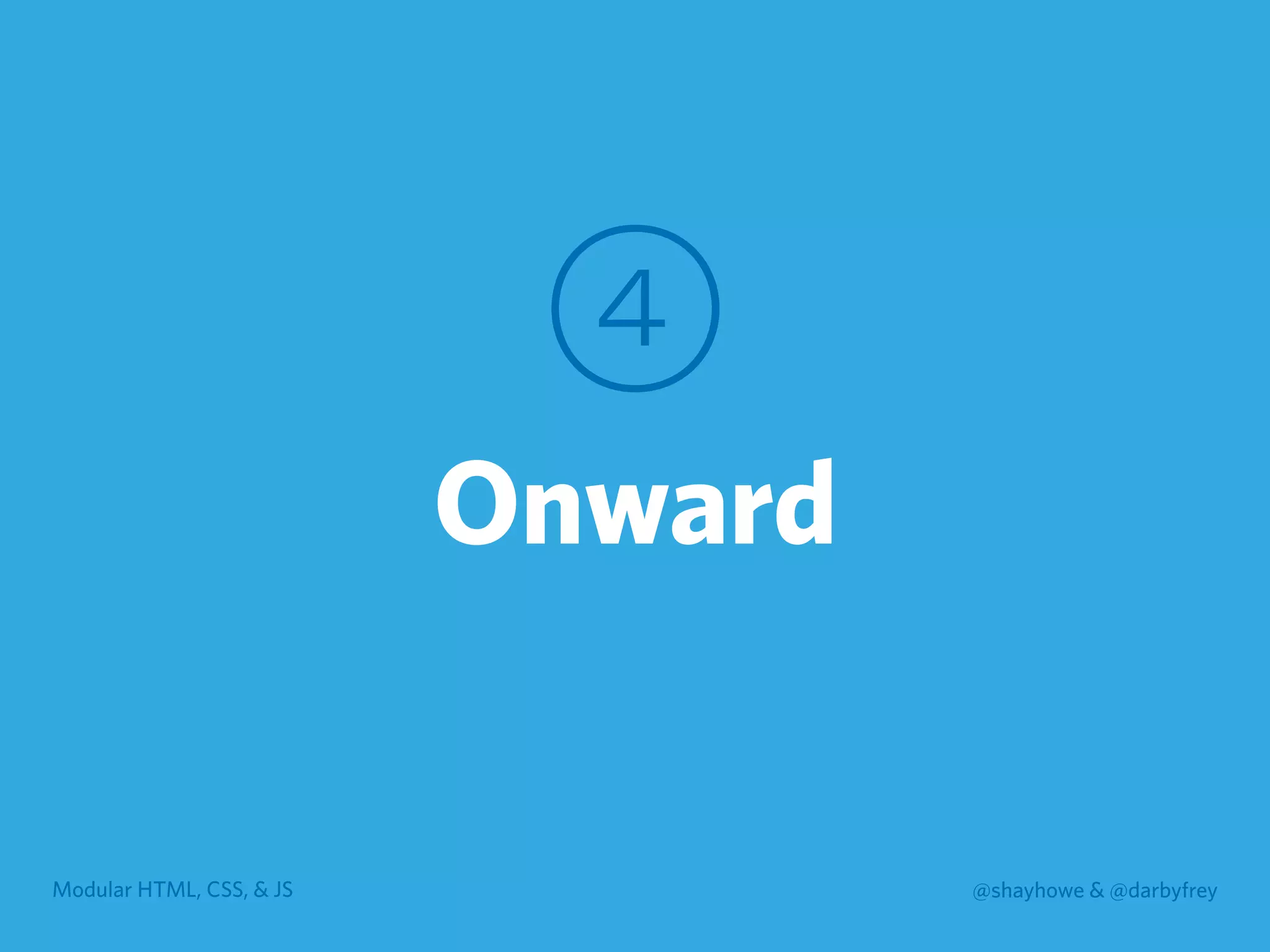 4

Onward

Modular HTML, CSS, & JS

@shayhowe & @darbyfrey